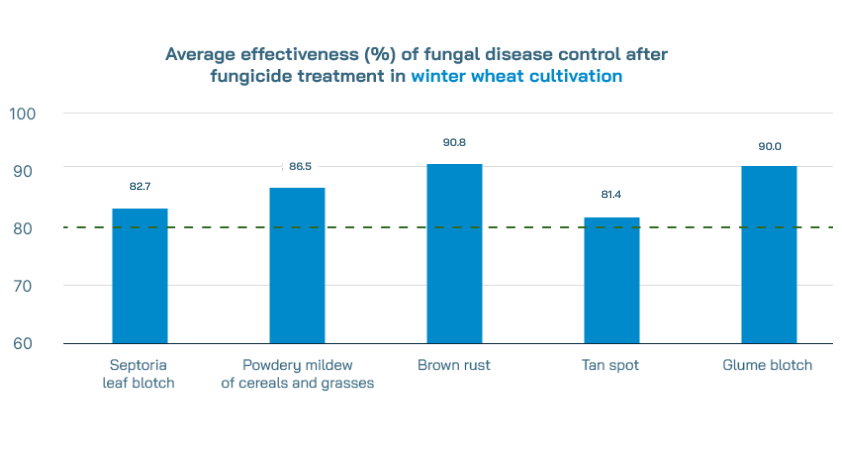 Average effectiveness (%) of fungal disease control after fungicide treatment in winter wheat cultivation

100
90
80
70
60

82.7
86.5
90.8
81.4
90.0

Septoria leaf blotch
Powdery mildew of cereals and grasses
Brown rust
Tan spot
Glume blotch